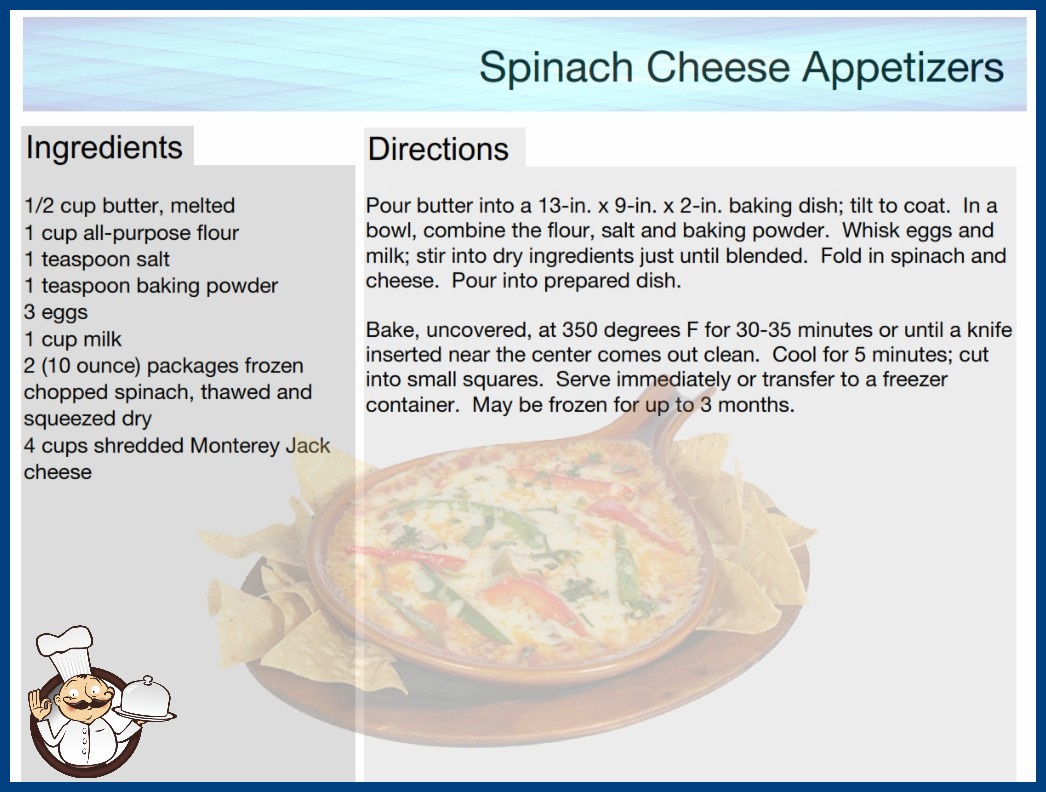 Spinach Cheese Appetizers

Ingredients

1/2 cup butter, melted
1 cup all-purpose flour
1 teaspoon salt
1 teaspoon baking powder
3 eggs
1 cup milk
2 (10 ounce) packages frozen chopped spinach, thawed and squeezed dry
4 cups shredded Monterey Jack cheese

Directions

Pour butter into a 13-in. x 9-in. x 2-in. baking dish; tilt to coat. In a bowl, combine the flour, salt and baking powder. Whisk eggs and milk; stir into dry ingredients just until blended. Fold in spinach and cheese. Pour into prepared dish.

Bake, uncovered, at 350 degrees F for 30-35 minutes or until a knife inserted near the center comes out clean. Cool for 5 minutes; cut into small squares. Serve immediately or transfer to a freezer container. May be frozen for up to 3 months.